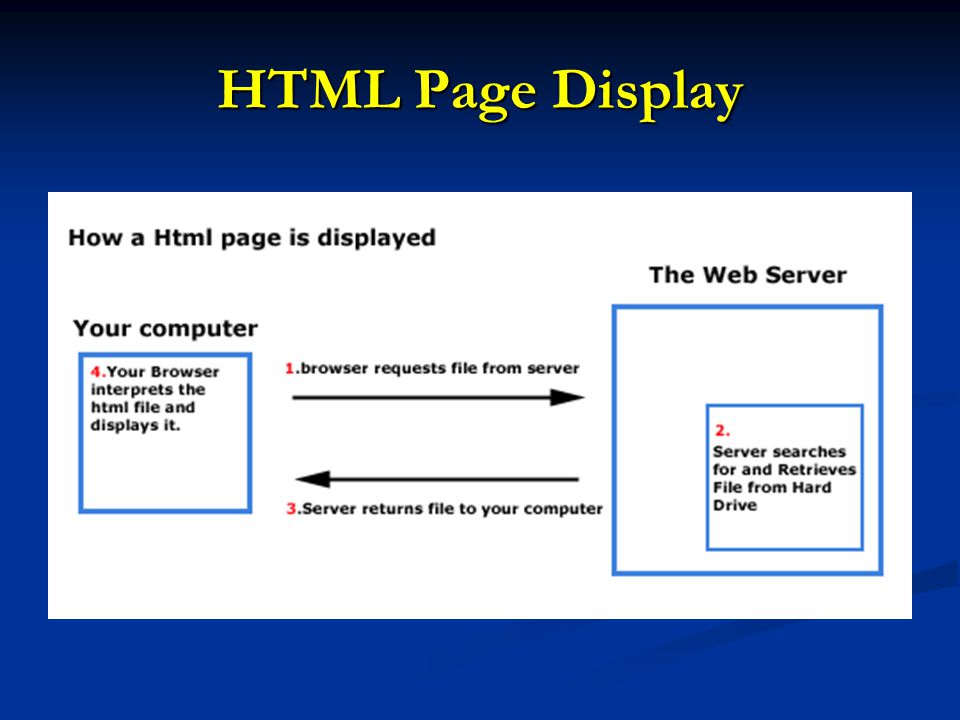 HTML Page Display

How a Html page is displayed

The Web Server

Your computer

4.Your Browser interprets the html file and displays it.

1.browser requests file from server

3.Server returns file to your computer

2. Server searches for and Retrieves File from Hard Drive